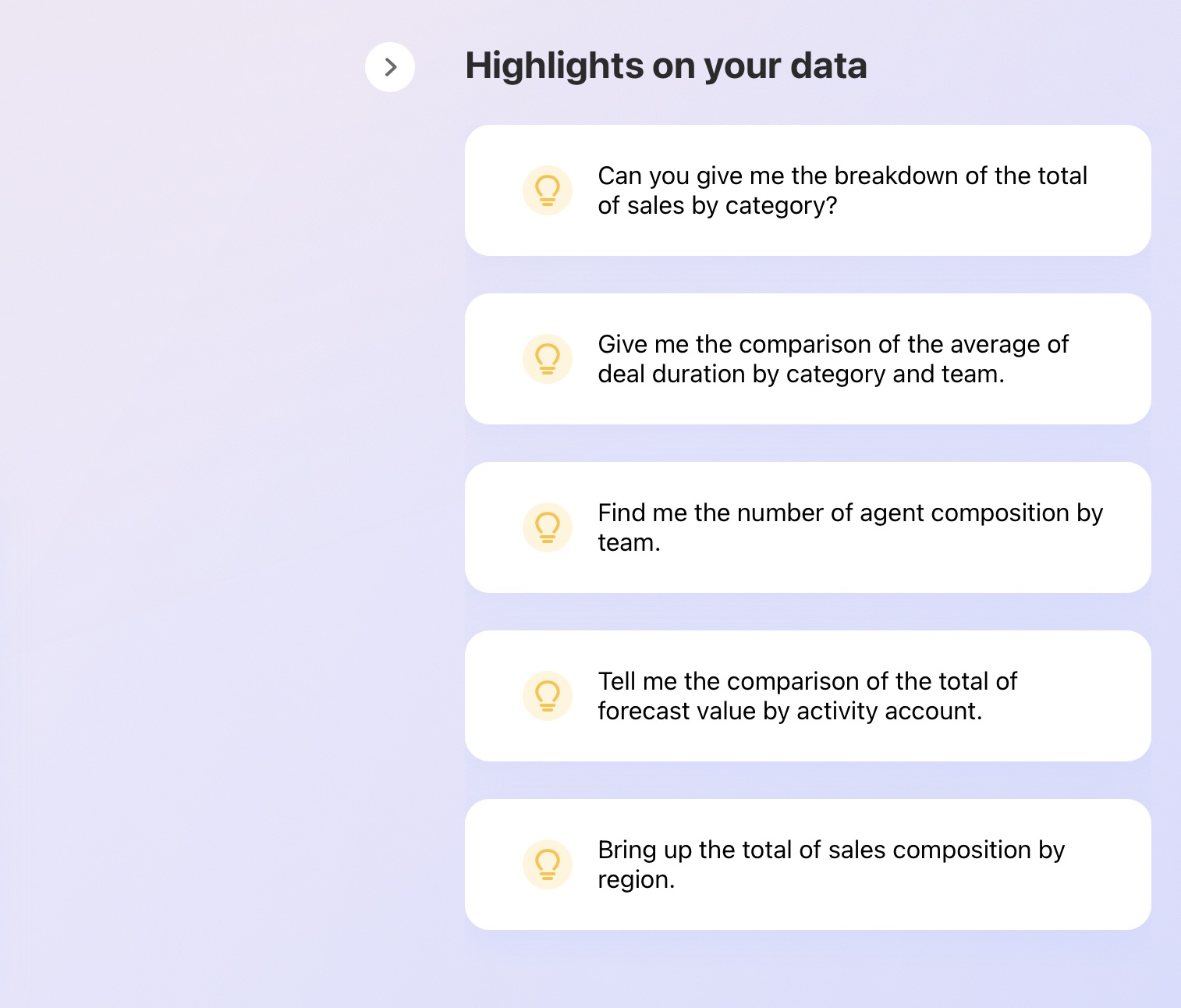 Highlights on your data

Can you give me the breakdown of the total of sales by category?

Give me the comparison of the average of deal duration by category and team.

Find me the number of agent composition by team.

Tell me the comparison of the total of forecast value by activity account.

Bring up the total of sales composition by region.